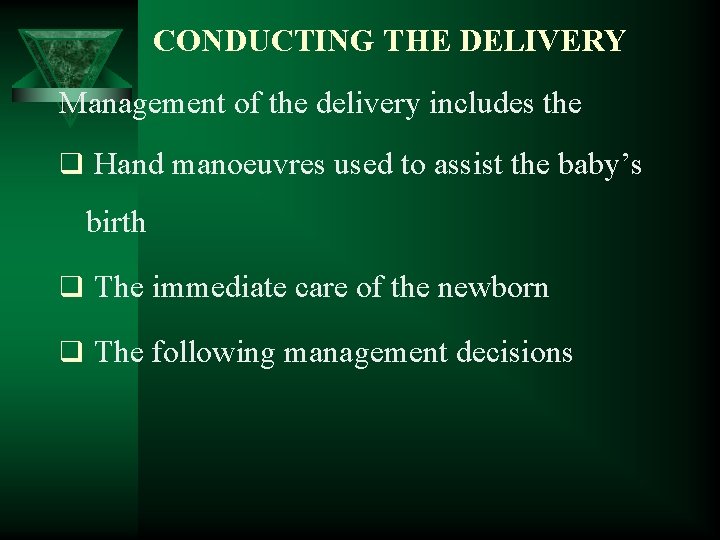 CONDUCTING THE DELIVERY

Management of the delivery includes the

❑ Hand manoeuvres used to assist the baby's birth

❑ The immediate care of the newborn

❑ The following management decisions